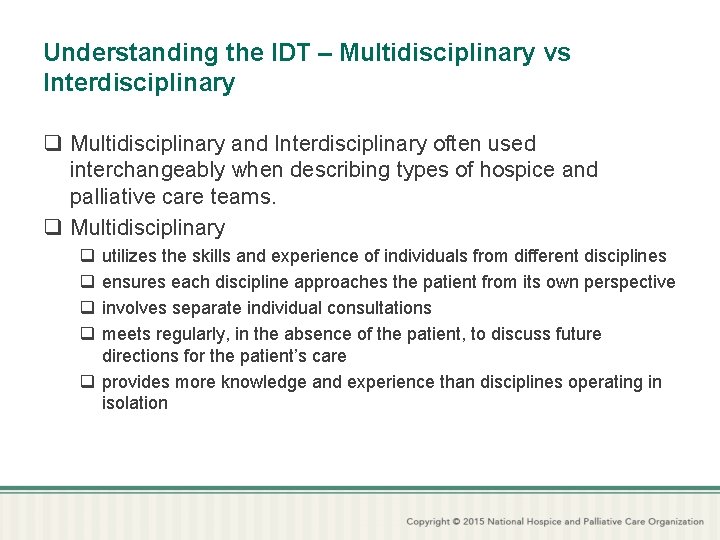 Understanding the IDT – Multidisciplinary vs Interdisciplinary

❑ Multidisciplinary and Interdisciplinary often used interchangeably when describing types of hospice and palliative care teams.

❑ Multidisciplinary

❑ utilizes the skills and experience of individuals from different disciplines

❑ ensures each discipline approaches the patient from its own perspective

❑ involves separate individual consultations

❑ meets regularly, in the absence of the patient, to discuss future directions for the patient's care

❑ provides more knowledge and experience than disciplines operating in isolation

Copyright © 2015 National Hospice and Palliative Care Organization